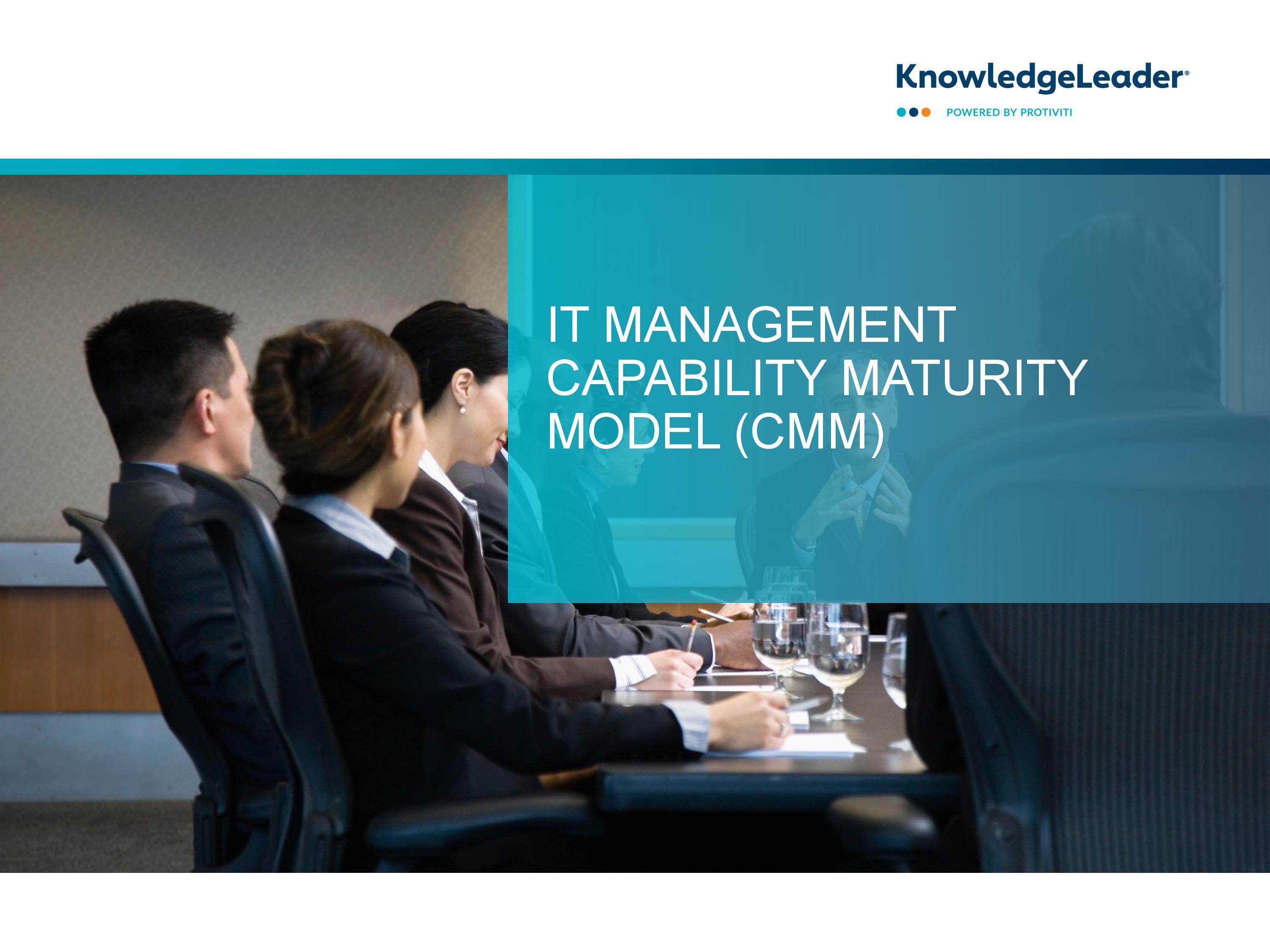 KnowledgeLeader®
POWERED BY PROTIVITI

IT MANAGEMENT CAPABILITY MATURITY MODEL (CMM)